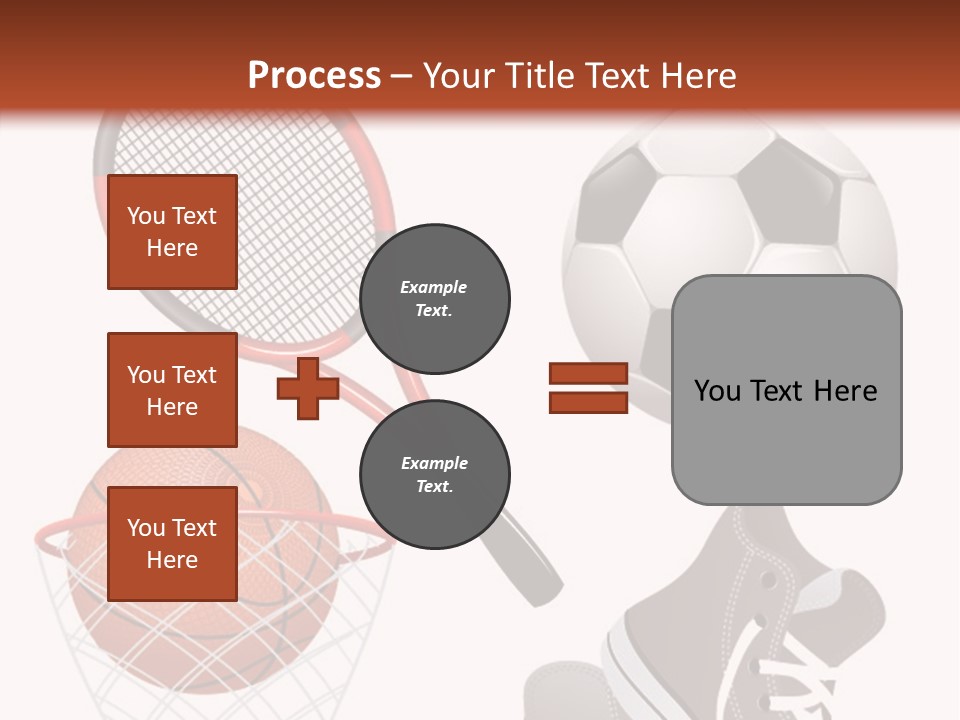 Process – Your Title Text Here

You Text Here

You Text Here

You Text Here

Example Text.

Example Text.

You Text Here